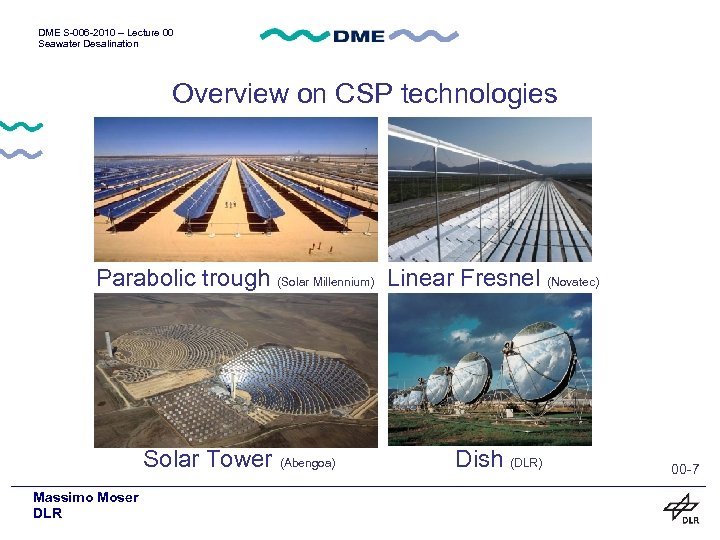 DME S-006-2010 – Lecture 00
Seawater Desalination

DME

Overview on CSP technologies

Parabolic trough (Solar Millennium)

Linear Fresnel (Novatec)

Solar Tower (Abengoa)

Dish (DLR)

00-7

Massimo Moser
DLR

DLR